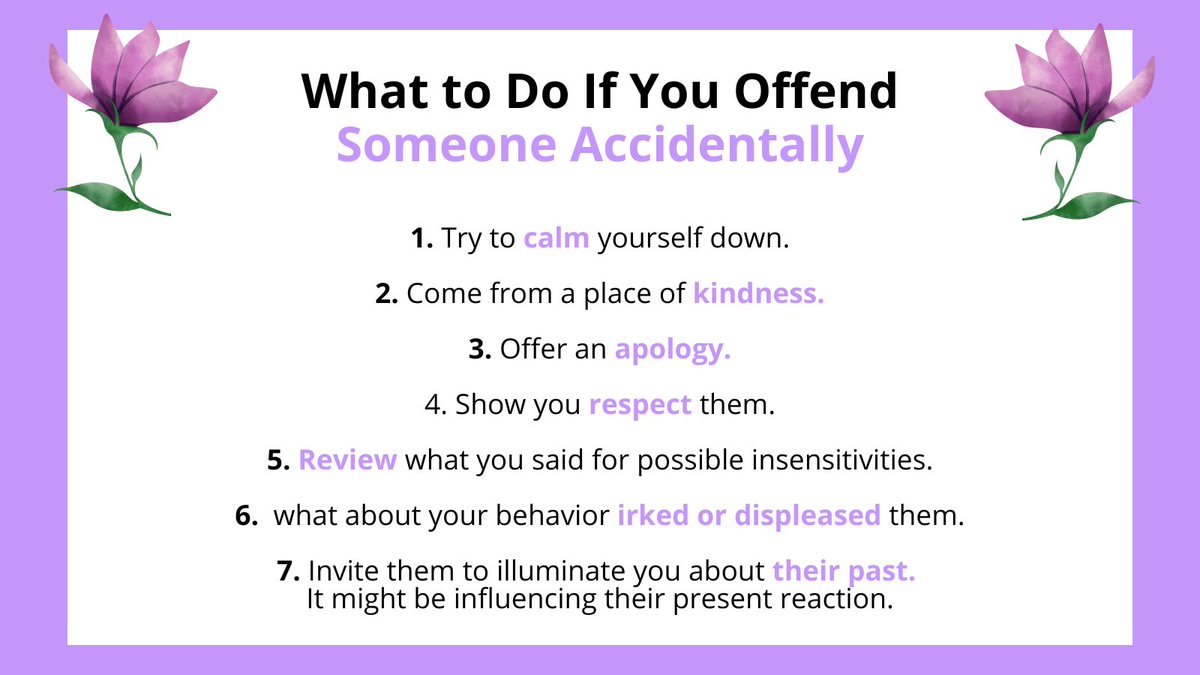 What to Do If You Offend Someone Accidentally

1. Try to calm yourself down.

2. Come from a place of kindness.

3. Offer an apology.

4. Show you respect them.

5. Review what you said for possible insensitivities.

6. what about your behavior irked or displeased them.

7. Invite them to illuminate you about their past. It might be influencing their present reaction.